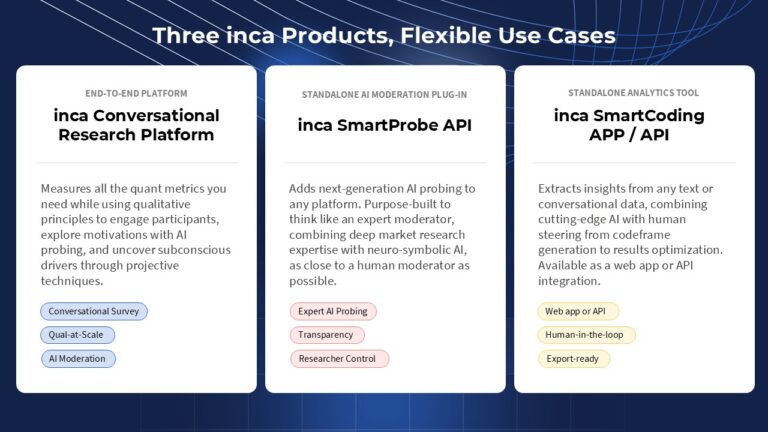 Three inca Products, Flexible Use Cases

END-TO-END PLATFORM

inca Conversational Research Platform

Measures all the quant metrics you need while using qualitative principles to engage participants, explore motivations with AI probing, and uncover subconscious drivers through projective techniques.

Conversational Survey

Qual-at-Scale

AI Moderation

STANDALONE AI MODERATION PLUG-IN

inca SmartProbe API

Adds next-generation AI probing to any platform. Purpose-built to think like an expert moderator, combining deep market research expertise with neuro-symbolic AI, as close to a human moderator as possible.

Expert AI Probing

Transparency

Researcher Control

STANDALONE ANALYTICS TOOL

inca SmartCoding APP / API

Extracts insights from any text or conversational data, combining cutting-edge AI with human steering from codeframe generation to results optimization. Available as a web app or API integration.

Web app or API

Human-in-the-loop

Export-ready